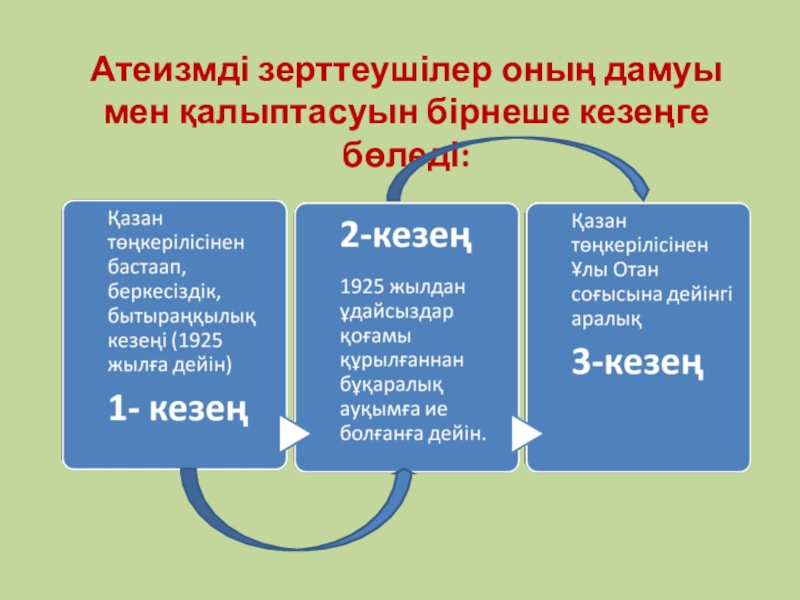 Атеизмді зерттеушілер оның дамуы мен қалыптасуын бірнеше кезеңге бөледі:

Қазан төңкерілісінен бастаап, беркесіздік, бытыраңқылық кезеңі (1925 жылға дейін)

1- кезең

2-кезең

1925 жылдан ұдайсыздар қоғамы құрылғаннан бұқаралық ауқымға ие болғанға дейін.

Қазан төңкерілісінен Ұлы Отан соғысына дейінгі аралық

3-кезең